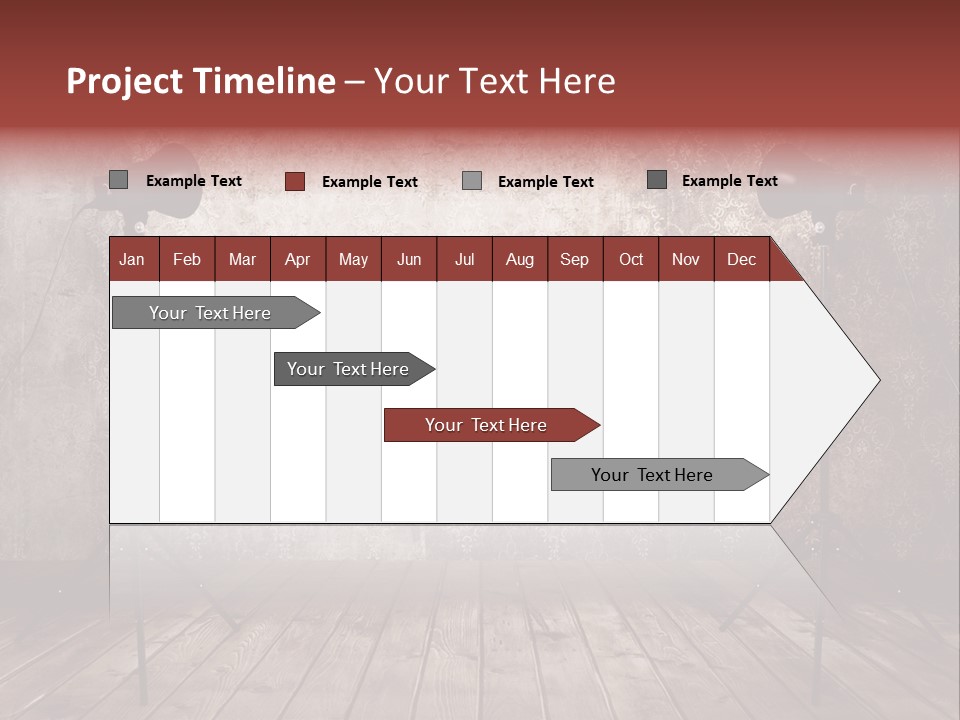 Project Timeline – Your Text Here

Example Text  Example Text  Example Text  Example Text

| Jan | Feb | Mar | Apr | May | Jun | Jul | Aug | Sep | Oct | Nov | Dec |
|---|---|---|---|---|---|---|---|---|---|---|---|

Your Text Here

Your Text Here

Your Text Here

Your Text Here